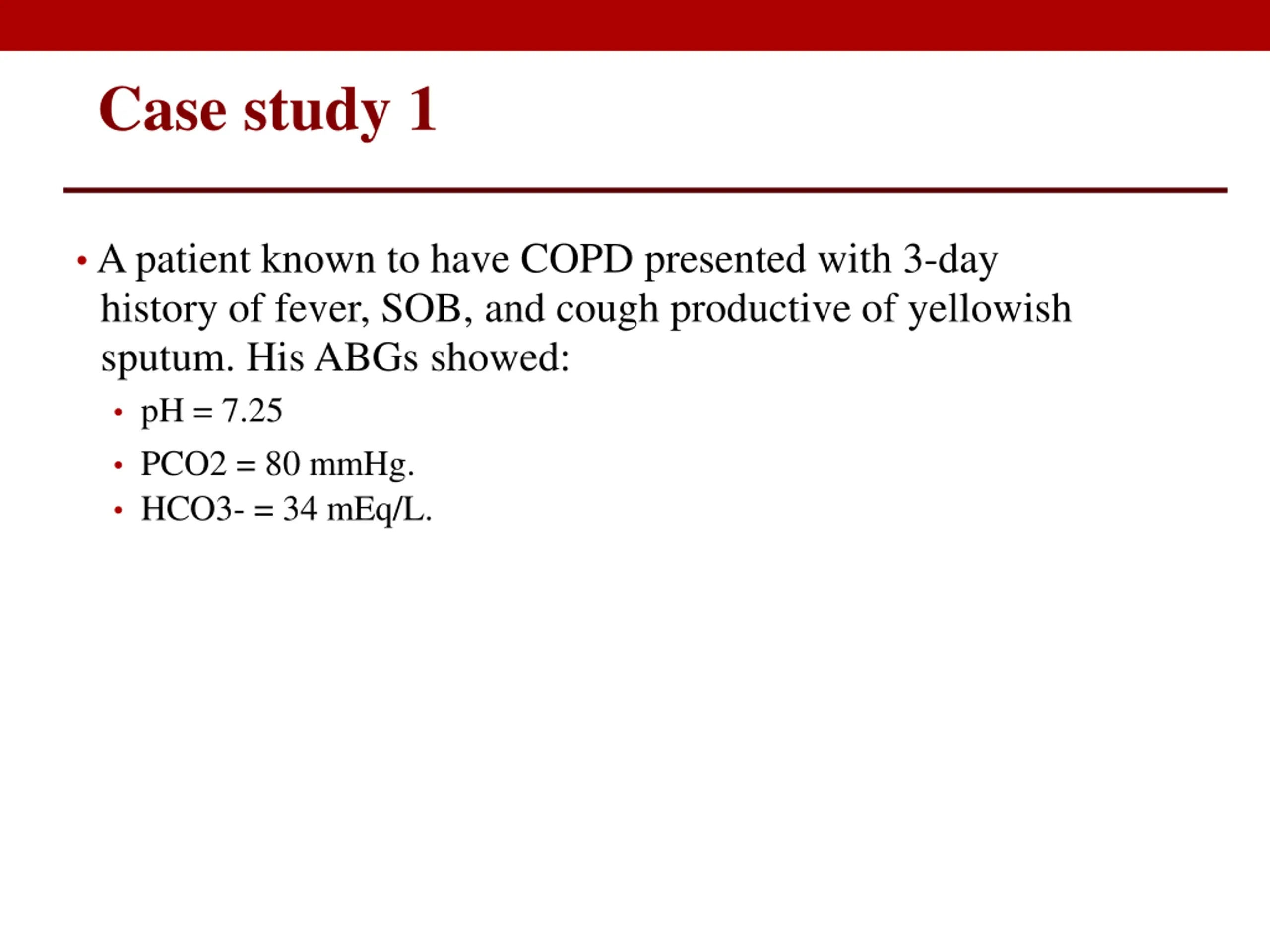 Case study 1

• A patient known to have COPD presented with 3-day history of fever, SOB, and cough productive of yellowish sputum. His ABGs showed:

• pH = 7.25
• PCO2 = 80 mmHg.
• HCO3- = 34 mEq/L.